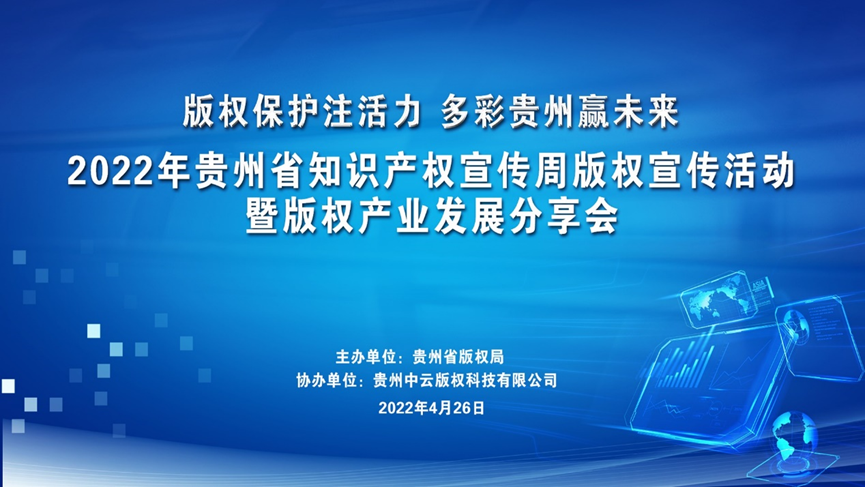 版权保护注活力 多彩贵州赢未来

2022年贵州省知识产权宣传周版权宣传活动暨版权产业发展分享会

主办单位：贵州省版权局
协办单位：贵州中云版权科技有限公司
2022年4月26日